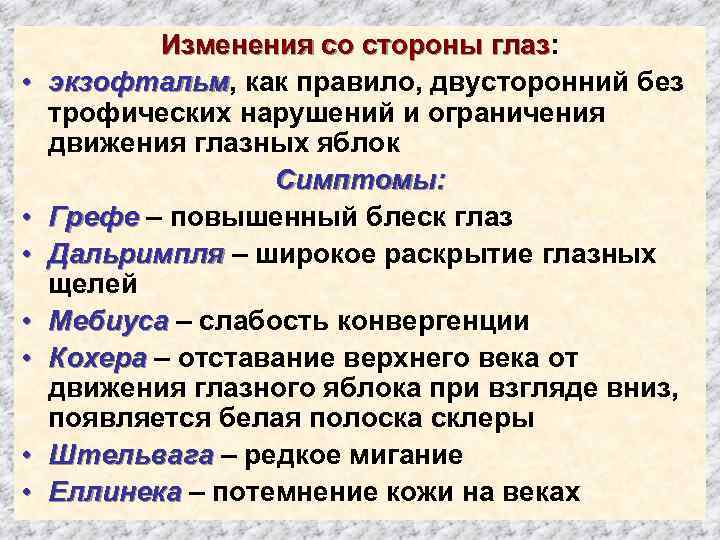 Изменения со стороны глаз:

• экзофтальм, как правило, двусторонний без трофических нарушений и ограничения движения глазных яблок

Симптомы:

• Грефе – повышенный блеск глаз
• Дальримпля – широкое раскрытие глазных щелей
• Мебиуса – слабость конвергенции
• Кохера – отставание верхнего века от движения глазного яблока при взгляде вниз, появляется белая полоска склеры
• Штельвага – редкое мигание
• Еллинека – потемнение кожи на веках